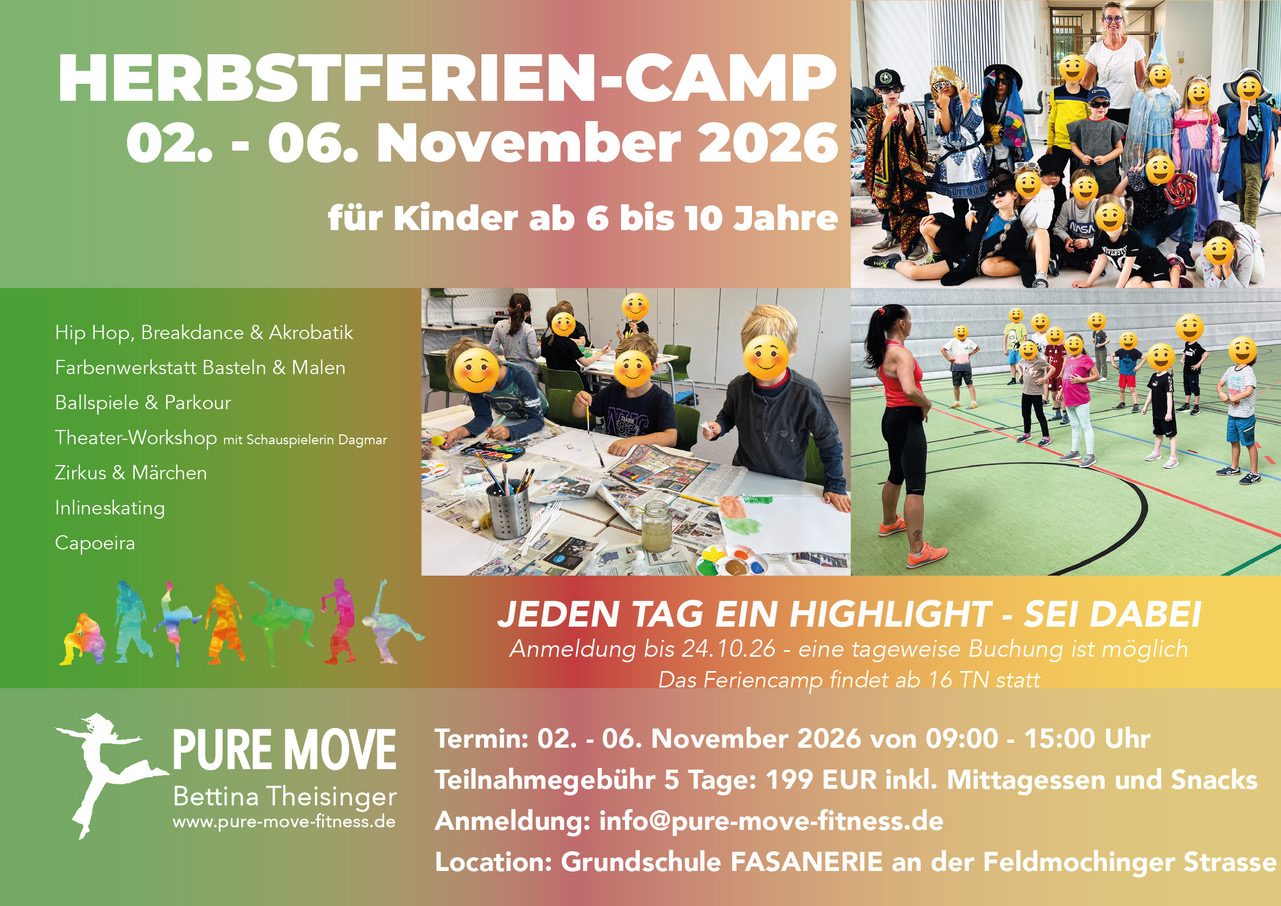 HERBSTFERIEN-CAMP
02. - 06. November 2026

für Kinder ab 6 bis 10 Jahre

Hip Hop, Breakdance & Akrobatik
Farbenwerkstatt Basteln & Malen
Ballspiele & Parkour
Theater-Workshop mit Schauspielerin Dagmar
Zirkus & Märchen
Inlineskating
Capoeira

JEDEN TAG EIN HIGHLIGHT - SEI DABEI
Anmeldung bis 24.10.26 - eine tageweise Buchung ist möglich
Das Feriencamp findet ab 16 TN statt

PURE MOVE
Bettina Theisinger
www.pure-move-fitness.de

Termin: 02. - 06. November 2026 von 09:00 - 15:00 Uhr
Teilnahmegebühr 5 Tage: 199 EUR inkl. Mittagessen und Snacks
Anmeldung: info@pure-move-fitness.de
Location: Grundschule FASANERIE an der Feldmochinger Strasse